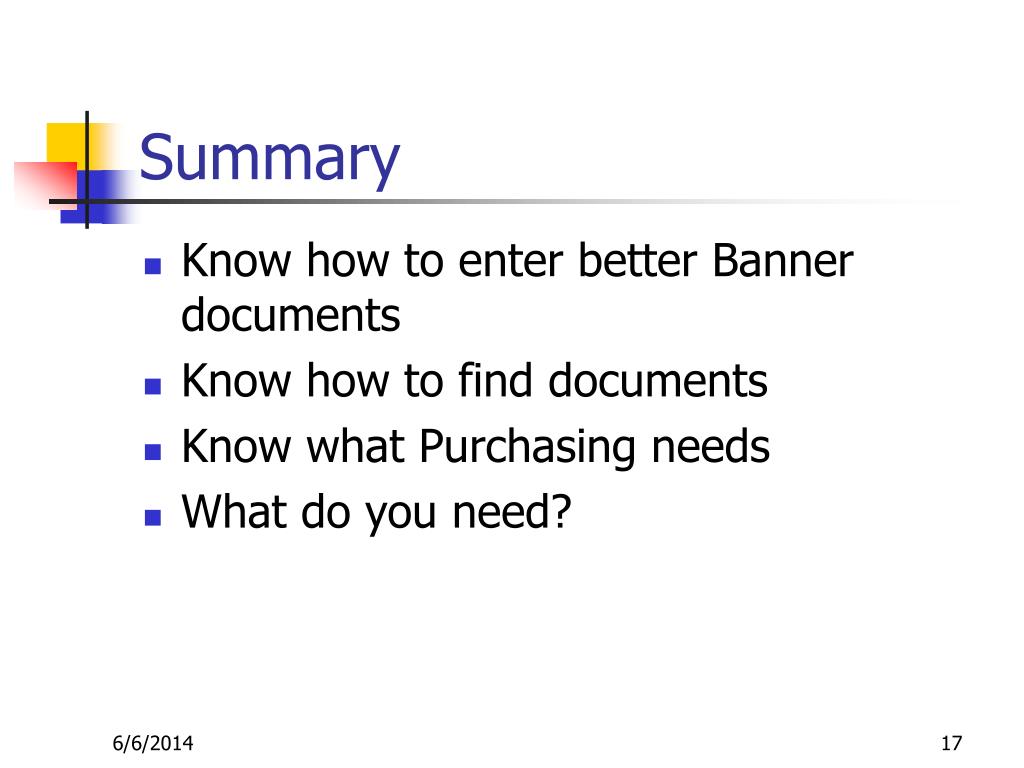 Summary

- Know how to enter better Banner documents
- Know how to find documents
- Know what Purchasing needs
- What do you need?

6/6/2014

17